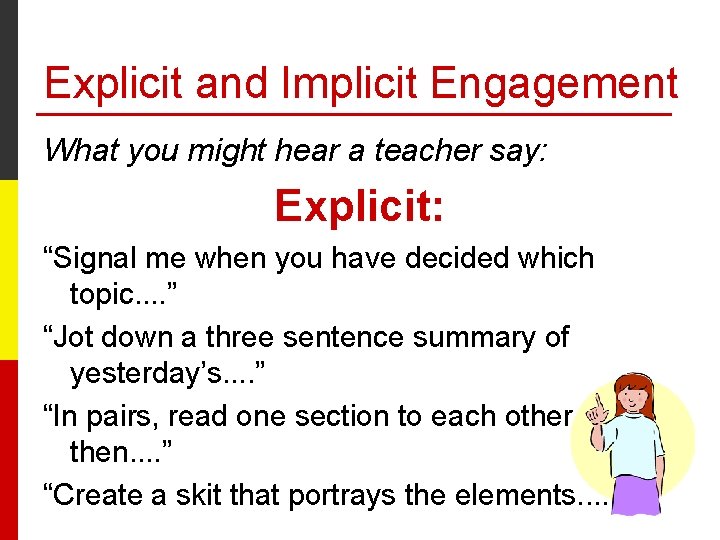 Explicit and Implicit Engagement

What you might hear a teacher say:

Explicit:

“Signal me when you have decided which topic....”

“Jot down a three sentence summary of yesterday’s....”

“In pairs, read one section to each other then....”

“Create a skit that portrays the elements....